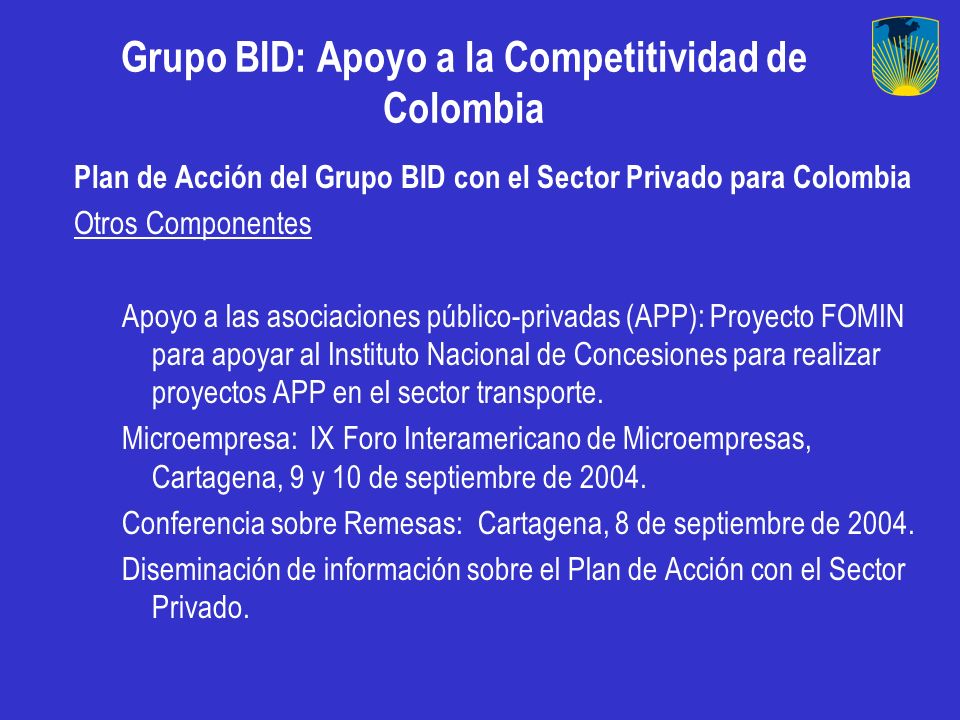 Grupo BID: Apoyo a la Competitividad de Colombia

Plan de Acción del Grupo BID con el Sector Privado para Colombia

Otros Componentes

Apoyo a las asociaciones público-privadas (APP): Proyecto FOMIN para apoyar al Instituto Nacional de Concesiones para realizar proyectos APP en el sector transporte.

Microempresa: IX Foro Interamericano de Microempresas, Cartagena, 9 y 10 de septiembre de 2004.

Conferencia sobre Remesas: Cartagena, 8 de septiembre de 2004.

Diseminación de información sobre el Plan de Acción con el Sector Privado.